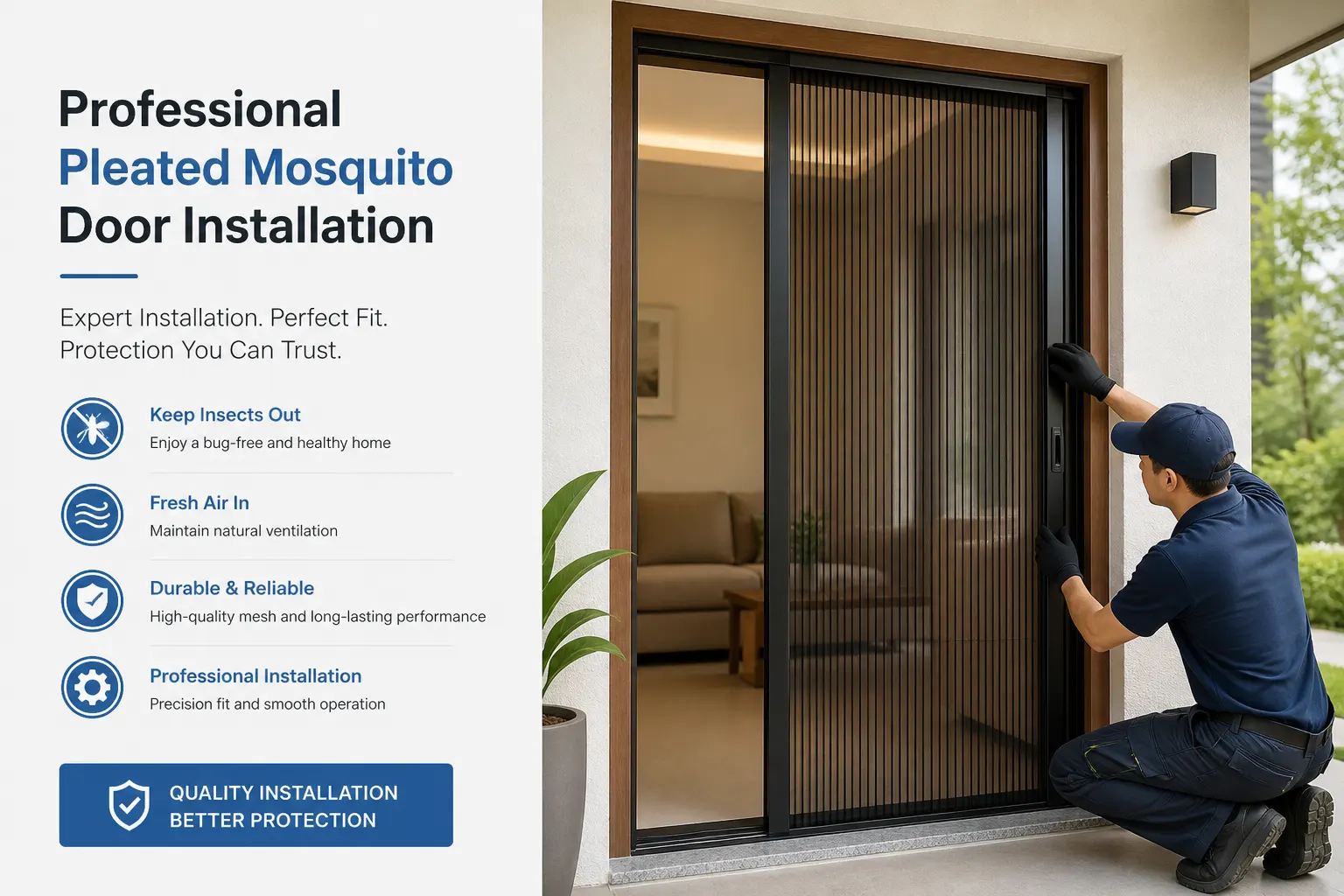 Professional
Pleated Mosquito
Door Installation

Expert Installation. Perfect Fit.
Protection You Can Trust.

Keep Insects Out
Enjoy a bug-free and healthy home

Fresh Air In
Maintain natural ventilation

Durable & Reliable
High-quality mesh and long-lasting performance

Professional Installation
Precision fit and smooth operation

QUALITY INSTALLATION
BETTER PROTECTION